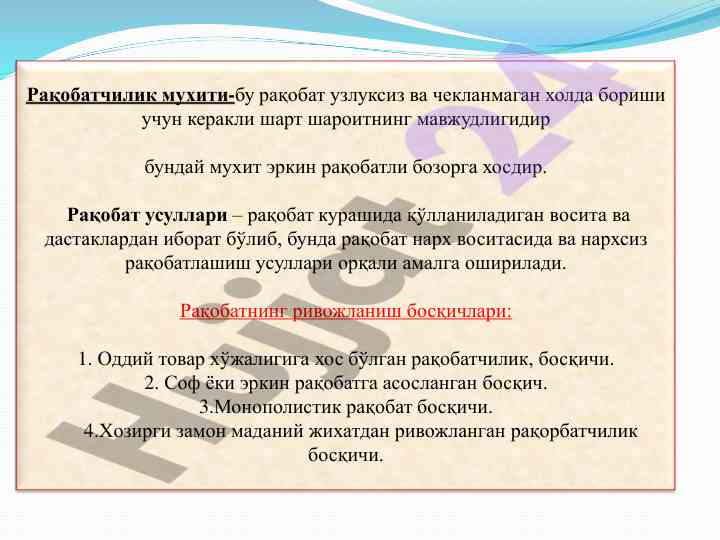 Рақобатчилик мухити-бу рақобат узлуксиз ва чекланмаган холда бориши учун керакли шарт шароитнинг мавжудлигидир

бундай мухит эркин рақобатли бозорга хосдир.

Рақобат усуллари – рақобат курашида қўлланиладиган восита ва дастаклардан иборат бўлиб, бунда рақобат нарх воситасида ва нархсиз рақобатлашиш усуллари орқали амалга оширилади.

Рақобатнинг ривожланиш босқичлари:

1. Оддий товар хўжалигига хос бўлган рақобатчилик, босқичи.
2. Соф ёки эркин рақобатга асосланган босқич.
3.Монополистик рақобат босқичи.
4.Хозирги замон маданий жихатдан ривожланган рақорбатчилик босқичи.

Hujjat 24